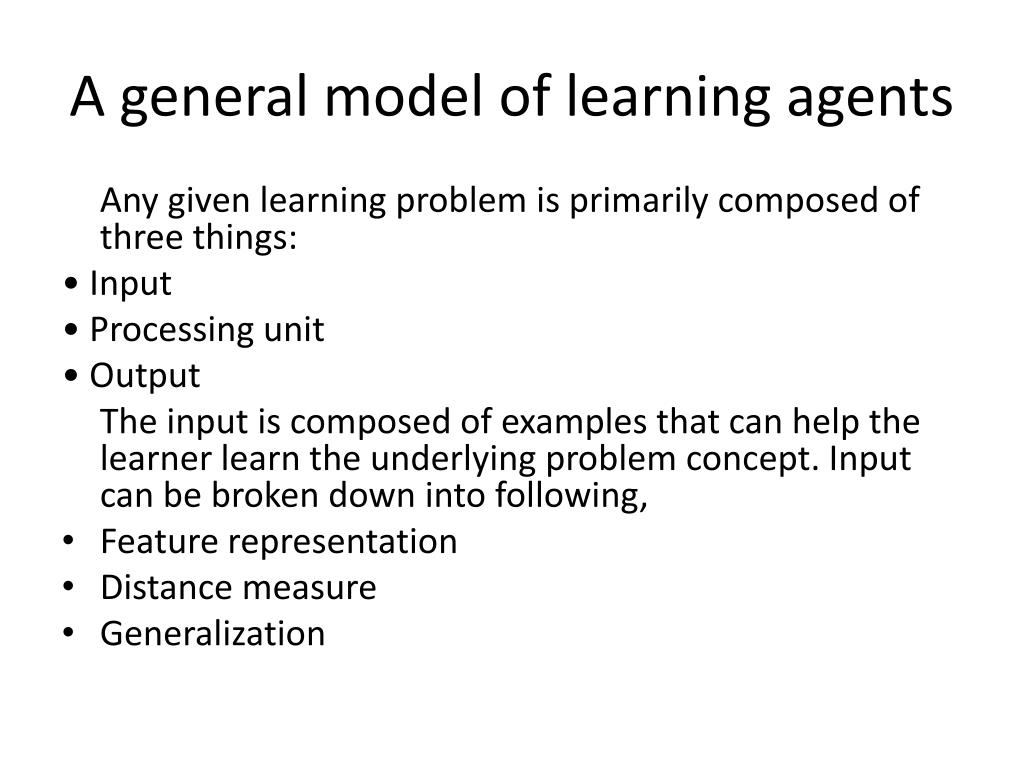 A general model of learning agents

Any given learning problem is primarily composed of three things:

• Input

• Processing unit

• Output

The input is composed of examples that can help the learner learn the underlying problem concept. Input can be broken down into following,

• Feature representation

• Distance measure

• Generalization